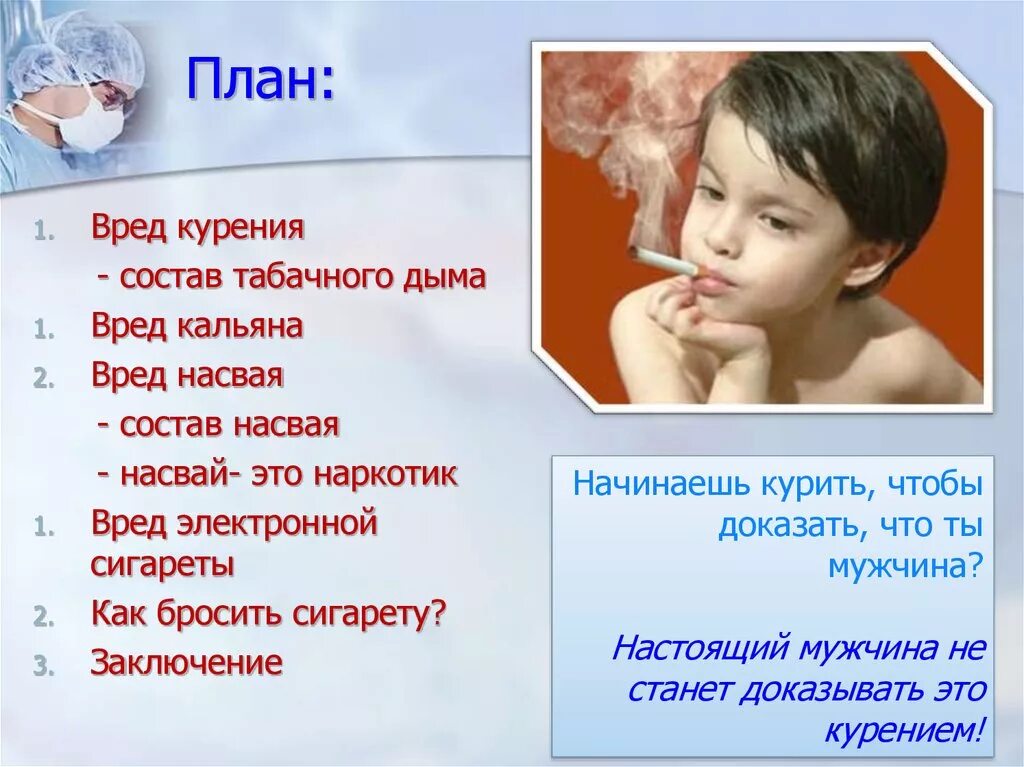 План:

1. Вред курения
- состав табачного дыма
1. Вред кальяна
2. Вред насвая
- состав насвая
- насвай- это наркотик
1. Вред электронной сигареты
2. Как бросить сигарету?
3. Заключение

Начинаешь курить, чтобы доказать, что ты мужчина?

Настоящий мужчина не станет доказывать это курением!